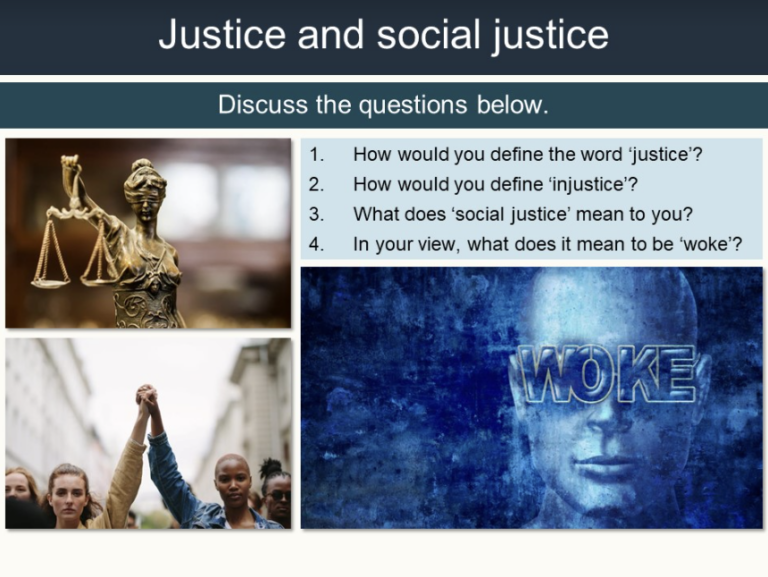 Justice and social justice

Discuss the questions below.

1. How would you define the word ‘justice’?
2. How would you define ‘injustice’?
3. What does ‘social justice’ mean to you?
4. In your view, what does it mean to be ‘woke’?

WOKE